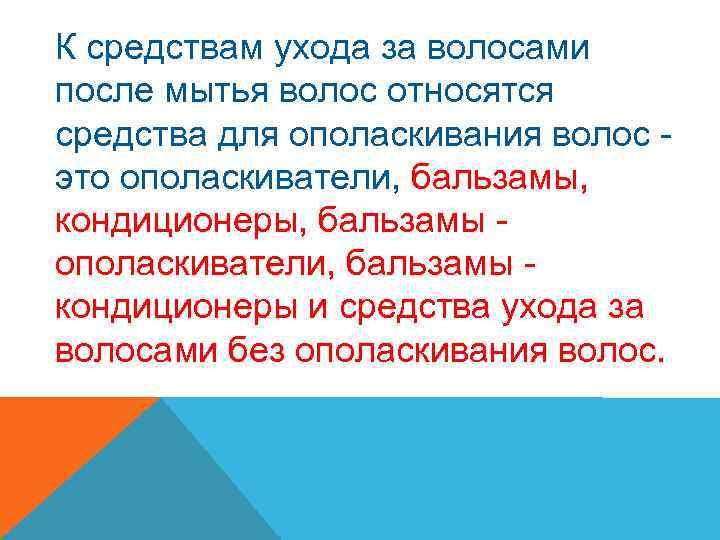 К средствам ухода за волосами после мытья волос относятся средства для ополаскивания волос - это ополаскиватели, бальзамы, кондиционеры, бальзамы - ополаскиватели, бальзамы - кондиционеры и средства ухода за волосами без ополаскивания волос.